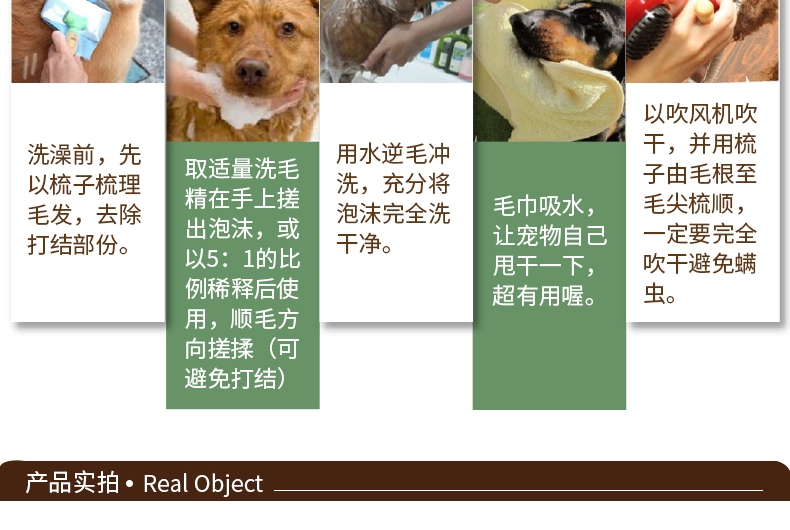 洗澡前，先以梳子梳理毛发，去除打结部份。

取适量洗毛精在手上搓出泡沫，或以5：1的比例稀释后使用，顺毛方向搓揉（可避免打结）

用水逆毛冲洗，充分将泡沫完全洗干净。

毛巾吸水，让宠物自己甩干一下，超有用喔。

以吹风机吹干，并用梳子由毛根至毛尖梳顺，一定要完全吹干避免螨虫。

产品实拍 • Real Object